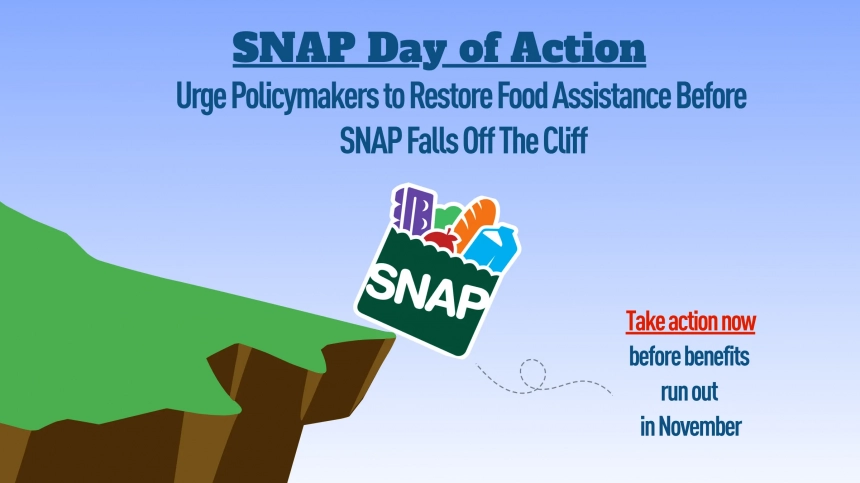 SNAP Day of Action

Urge Policymakers to Restore Food Assistance Before SNAP Falls Off The Cliff

SNAP

Take action now
before benefits
run out
in November